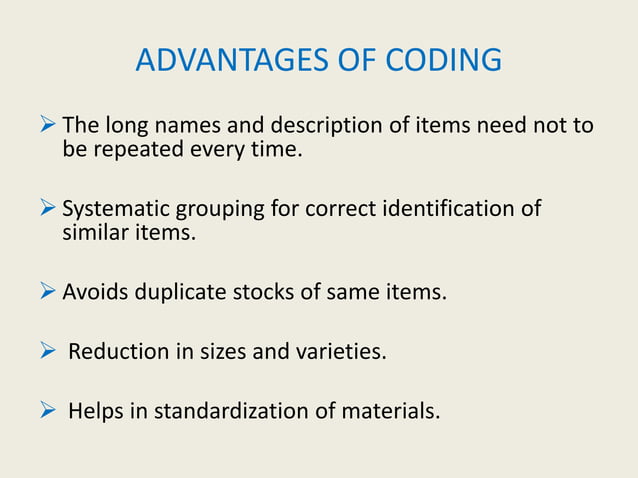 ADVANTAGES OF CODING

➢ The long names and description of items need not to be repeated every time.

➢ Systematic grouping for correct identification of similar items.

➢ Avoids duplicate stocks of same items.

➢ Reduction in sizes and varieties.

➢ Helps in standardization of materials.